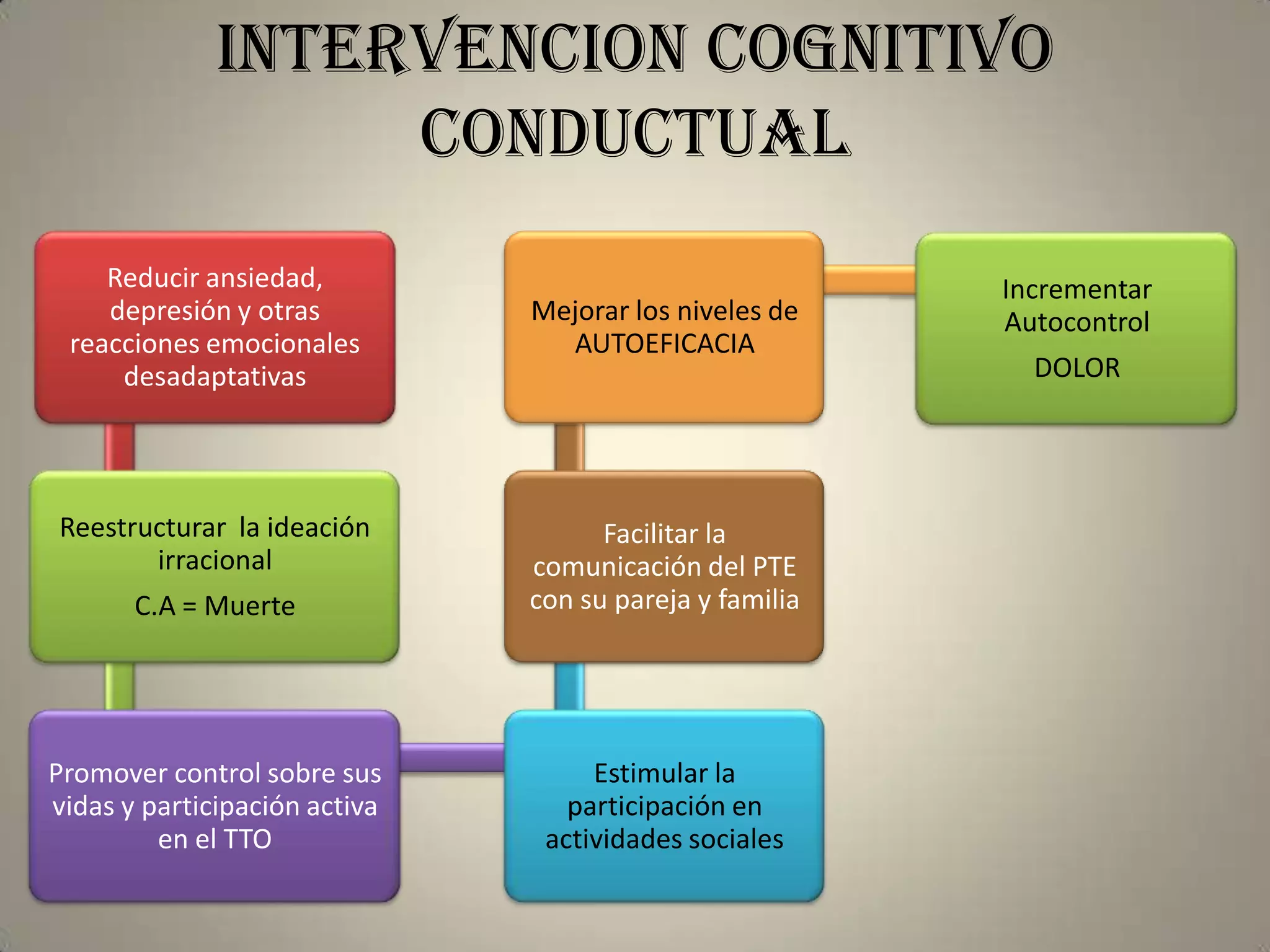 INTERVENCION COGNITIVO CONDUCTUAL

Reducir ansiedad, depresión y otras reacciones emocionales desadaptativas

Reestructurar la ideación irracional

C.A = Muerte

Promover control sobre sus vidas y participación activa en el TTO

Estimular la participación en actividades sociales

Facilitar la comunicación del PTE con su pareja y familia

Mejorar los niveles de AUTOEFICACIA

Incrementar Autocontrol

DOLOR